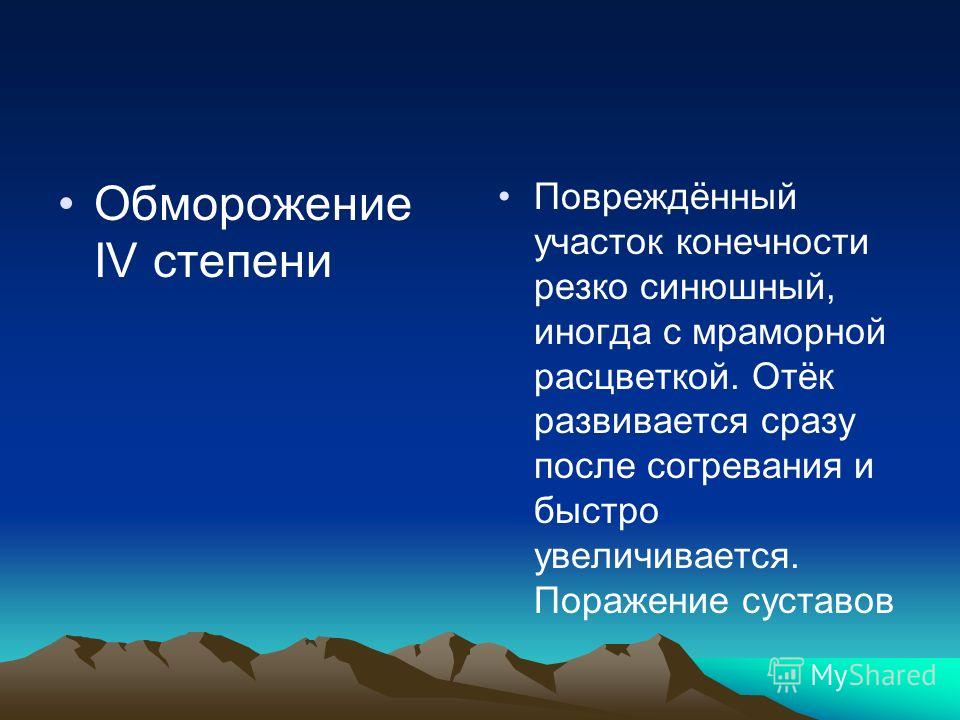 • Обморожение IV степени

• Повреждённый участок конечности резко синюшный, иногда с мраморной расцветкой. Отёк развивается сразу после согревания и быстро увеличивается. Поражение суставов

MyShared